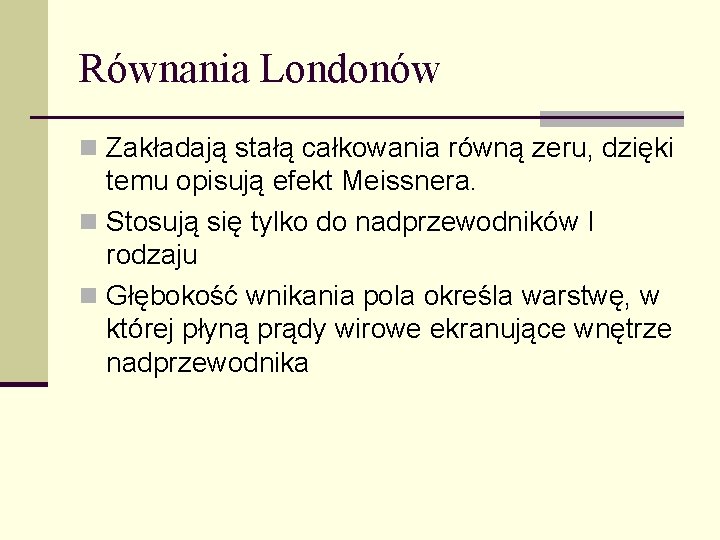 Równania Londonów

Zakładają stałą całkowania równą zeru, dzięki temu opisują efekt Meissnera.

Stosują się tylko do nadprzewodników I rodzaju

Głębokość wnikania pola określa warstwę, w której płyną prądy wirowe ekranujące wnętrze nadprzewodnika